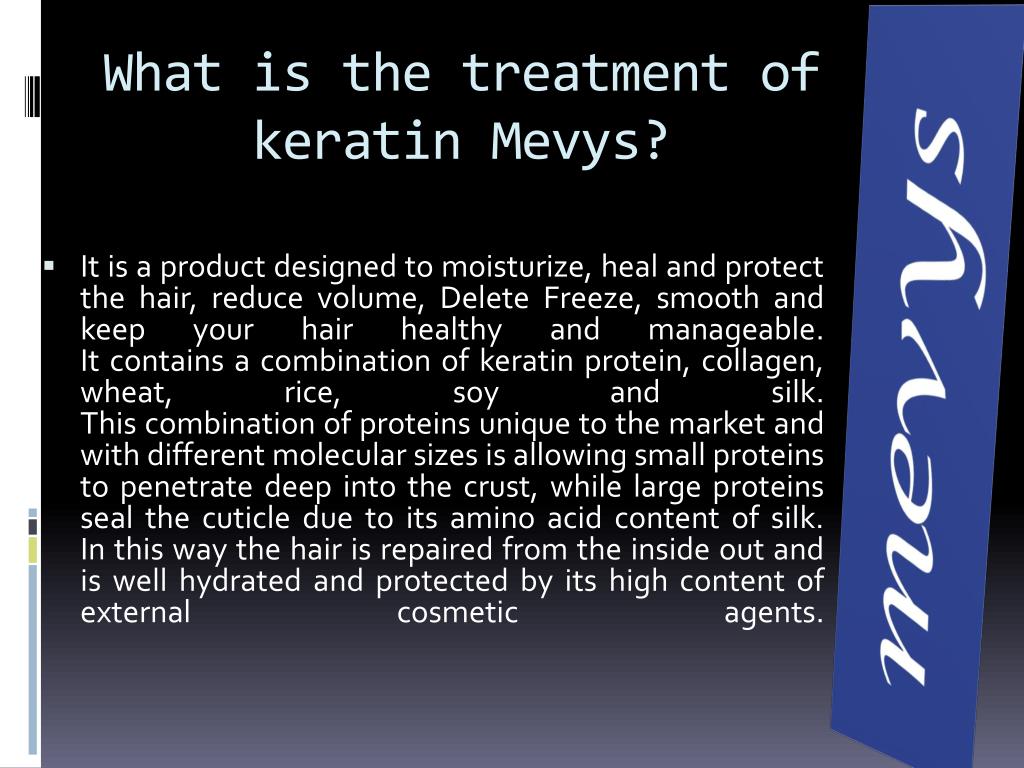 What is the treatment of keratin Mevys?

▪ It is a product designed to moisturize, heal and protect the hair, reduce volume, Delete Freeze, smooth and keep your hair healthy and manageable.
It contains a combination of keratin protein, collagen, wheat, rice, soy and silk.
This combination of proteins unique to the market and with different molecular sizes is allowing small proteins to penetrate deep into the crust, while large proteins seal the cuticle due to its amino acid content of silk.
In this way the hair is repaired from the inside out and is well hydrated and protected by its high content of external cosmetic agents.

mevys